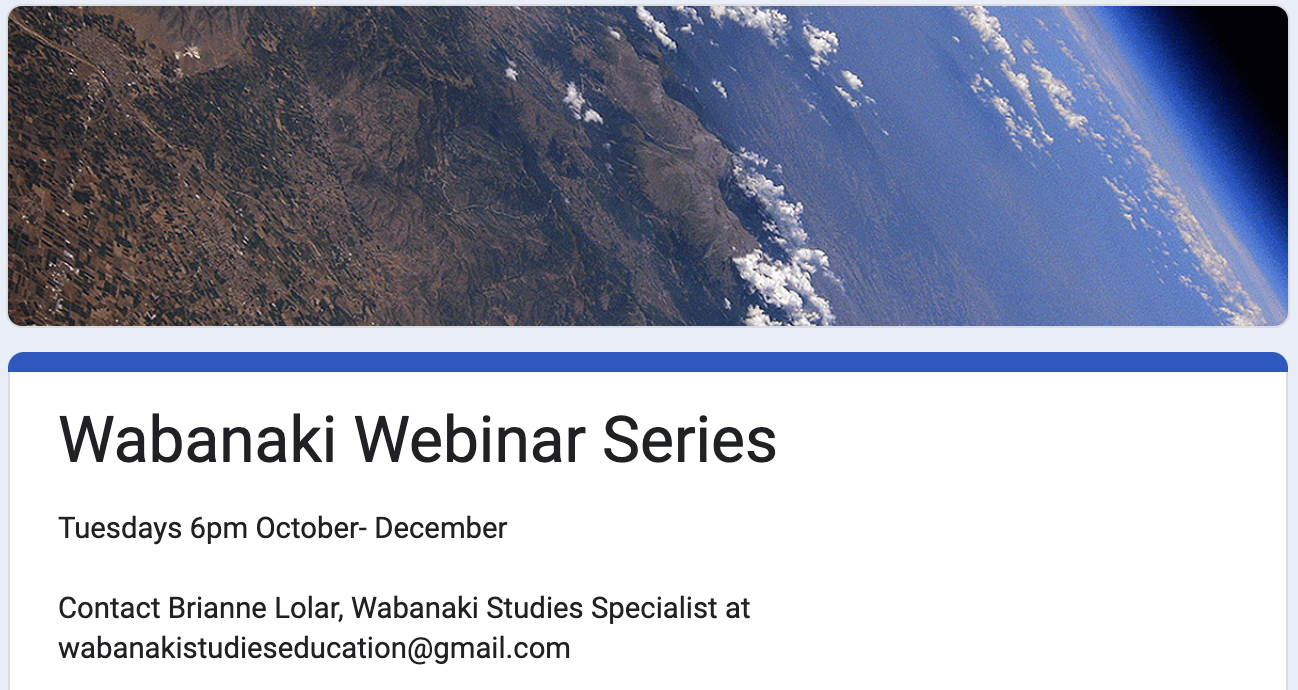 Wabanaki Webinar Series

Tuesdays 6pm October- December

Contact Brianne Lolar, Wabanaki Studies Specialist at wabanakistudieseducation@gmail.com